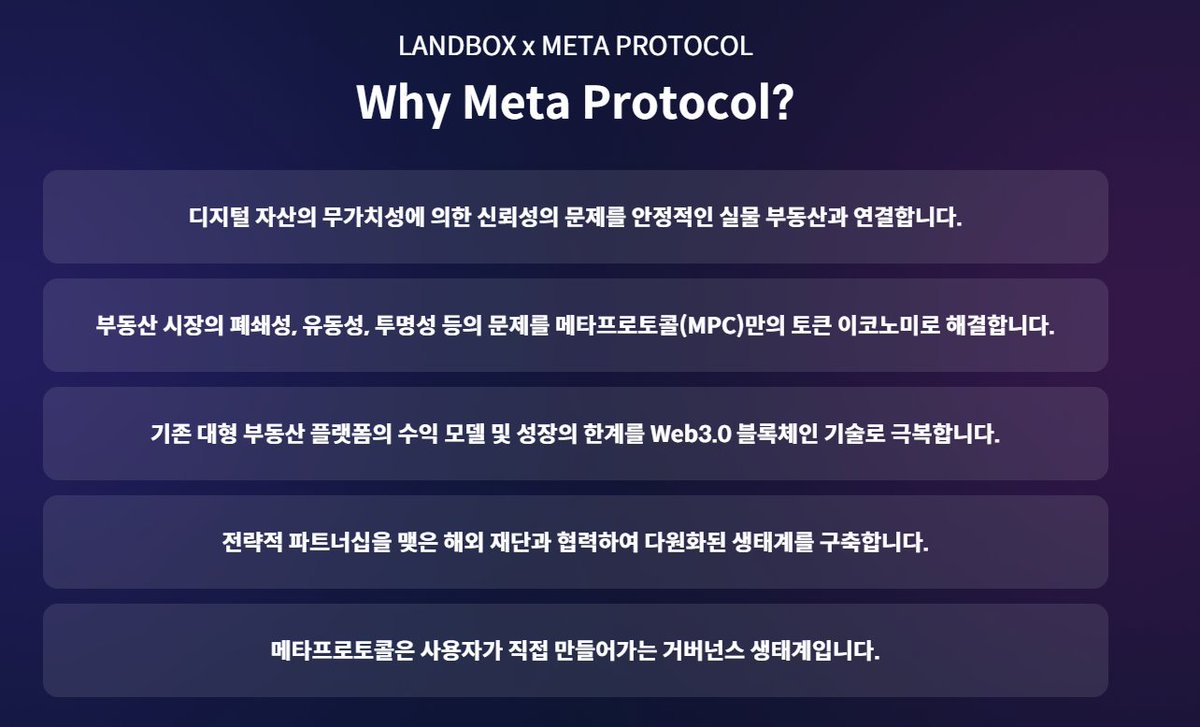 LANDBOX x META PROTOCOL

Why Meta Protocol?

디지털 자산의 무가치성에 의한 신뢰성의 문제를 안정적인 실물 부동산과 연결합니다.

부동산 시장의 폐쇄성, 유동성, 투명성 등의 문제를 메타프로토콜(MPC)만의 토큰 이코노미로 해결합니다.

기존 대형 부동산 플랫폼의 수익 모델 및 성장의 한계를 Web3.0 블록체인 기술로 극복합니다.

전략적 파트너십을 맺은 해외 재단과 협력하여 다원화된 생태계를 구축합니다.

메타프로토콜은 사용자가 직접 만들어가는 거버넌스 생태계입니다.